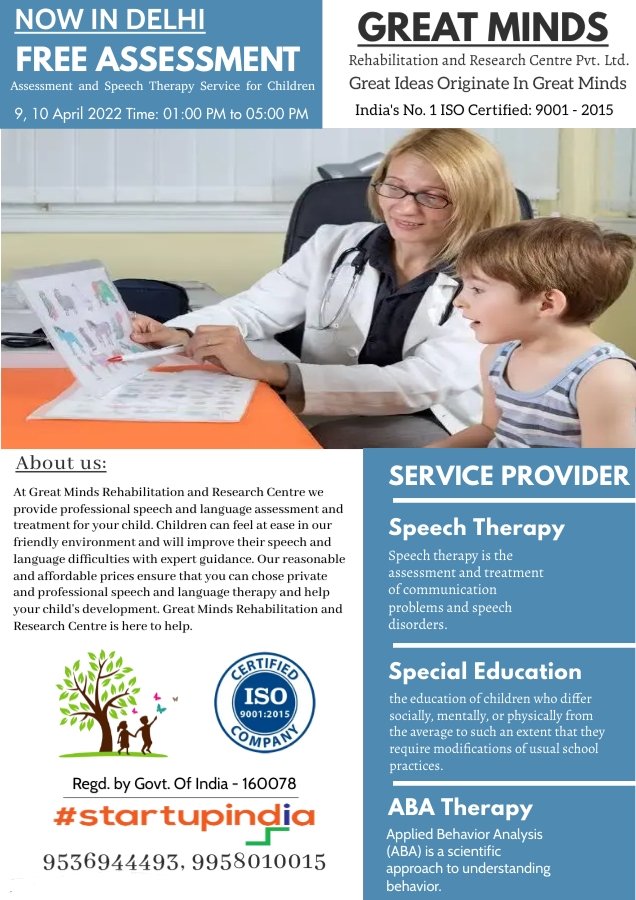 NOW IN DELHI
FREE ASSESSMENT
Assessment and Speech Therapy Service for Children
9, 10 April 2022 Time: 01:00 PM to 05:00 PM

GREAT MINDS
Rehabilitation and Research Centre Pvt. Ltd.
Great Ideas Originate In Great Minds
India's No. 1 ISO Certified: 9001 - 2015

About us:
At Great Minds Rehabilitation and Research Centre we provide professional speech and language assessment and treatment for your child. Children can feel at ease in our friendly environment and will improve their speech and language difficulties with expert guidance. Our reasonable and affordable prices ensure that you can chose private and professional speech and language therapy and help your child's development. Great Minds Rehabilitation and Research Centre is here to help.

CERTIFIED
ISO
9001:2015
COMPANY

Regd. by Govt. Of India - 160078
#startupindia
9536944493, 9958010015

SERVICE PROVIDER

Speech Therapy
Speech therapy is the assessment and treatment of communication problems and speech disorders.

Special Education
the education of children who differ socially, mentally, or physically from the average to such an extent that they require modifications of usual school practices.

ABA Therapy
Applied Behavior Analysis (ABA) is a scientific approach to understanding behavior.